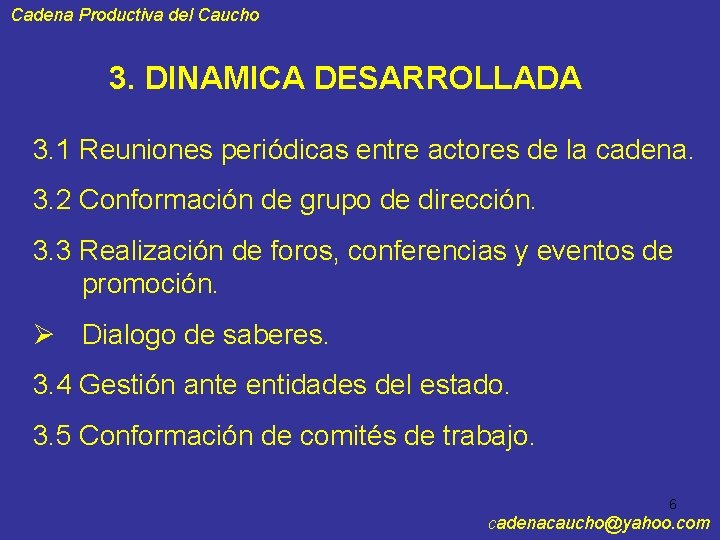 Cadena Productiva del Caucho

3. DINAMICA DESARROLLADA

3.1 Reuniones periódicas entre actores de la cadena.

3.2 Conformación de grupo de dirección.

3.3 Realización de foros, conferencias y eventos de promoción.

➢ Dialogo de saberes.

3.4 Gestión ante entidades del estado.

3.5 Conformación de comités de trabajo.

6

cadenacaucho@yahoo.com